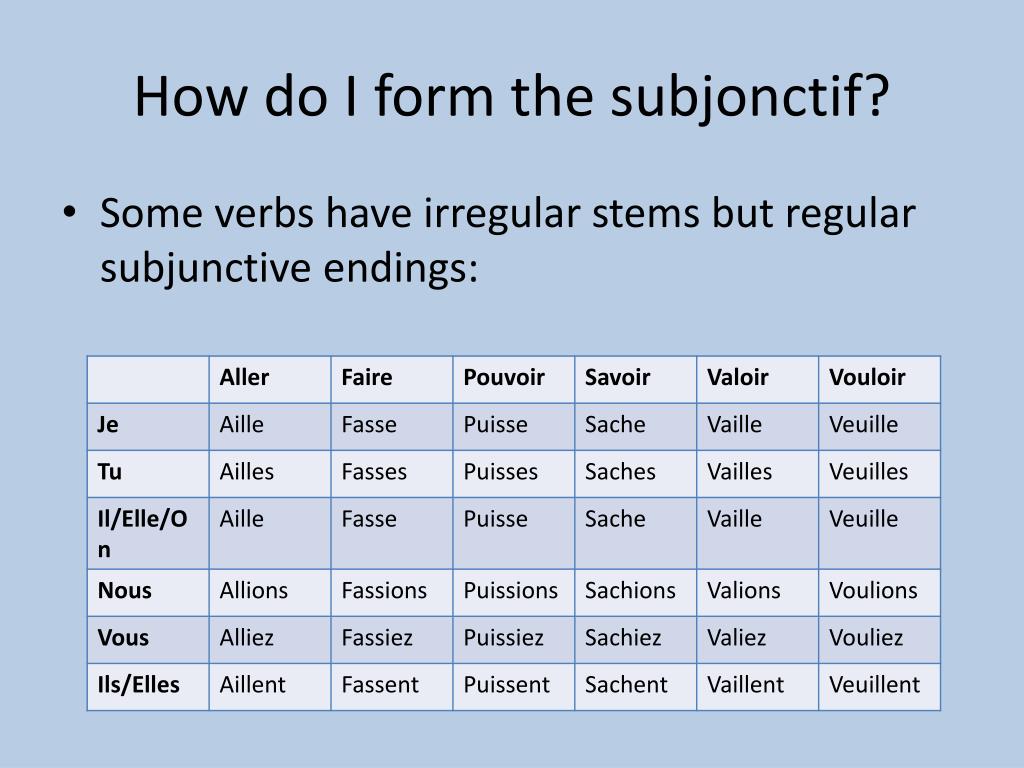 How do I form the subjonctif?

• Some verbs have irregular stems but regular subjunctive endings:

| | Aller | Faire | Pouvoir | Savoir | Valoir | Vouloir |
|---|---|---|---|---|---|---|
| Je | Aille | Fasse | Puisse | Sache | Vaille | Veuille |
| Tu | Ailles | Fasses | Puisses | Saches | Vailles | Veuilles |
| Il/Elle/On | Aille | Fasse | Puisse | Sache | Vaille | Veuille |
| Nous | Allions | Fassions | Puissions | Sachions | Valions | Voulions |
| Vous | Alliez | Fassiez | Puissiez | Sachiez | Valiez | Vouliez |
| Ils/Elles | Aillent | Fassent | Puissent | Sachent | Vaillent | Veuillent |